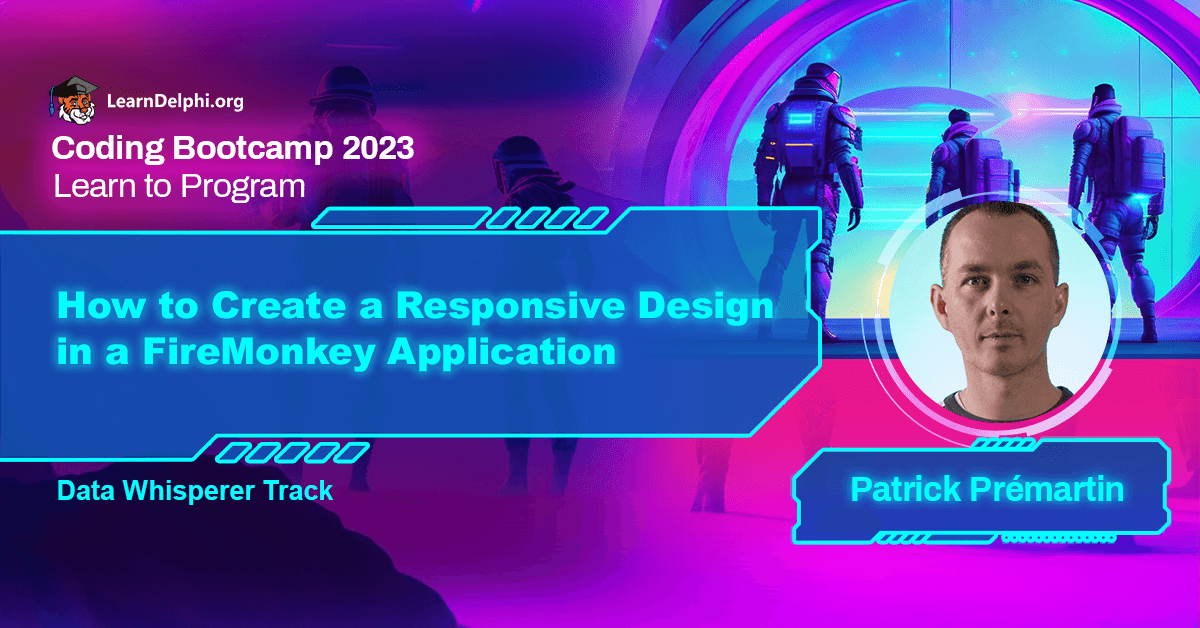 LearnDelphi.org

Coding Bootcamp 2023
Learn to Program

How to Create a Responsive Design in a FireMonkey Application

Data Whisperer Track

Patrick Prémartin